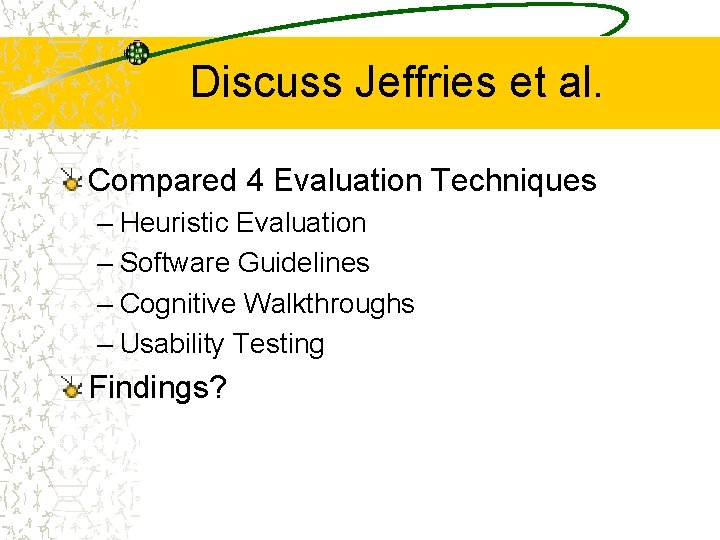 Discuss Jeffries et al.

Compared 4 Evaluation Techniques
– Heuristic Evaluation
– Software Guidelines
– Cognitive Walkthroughs
– Usability Testing

Findings?